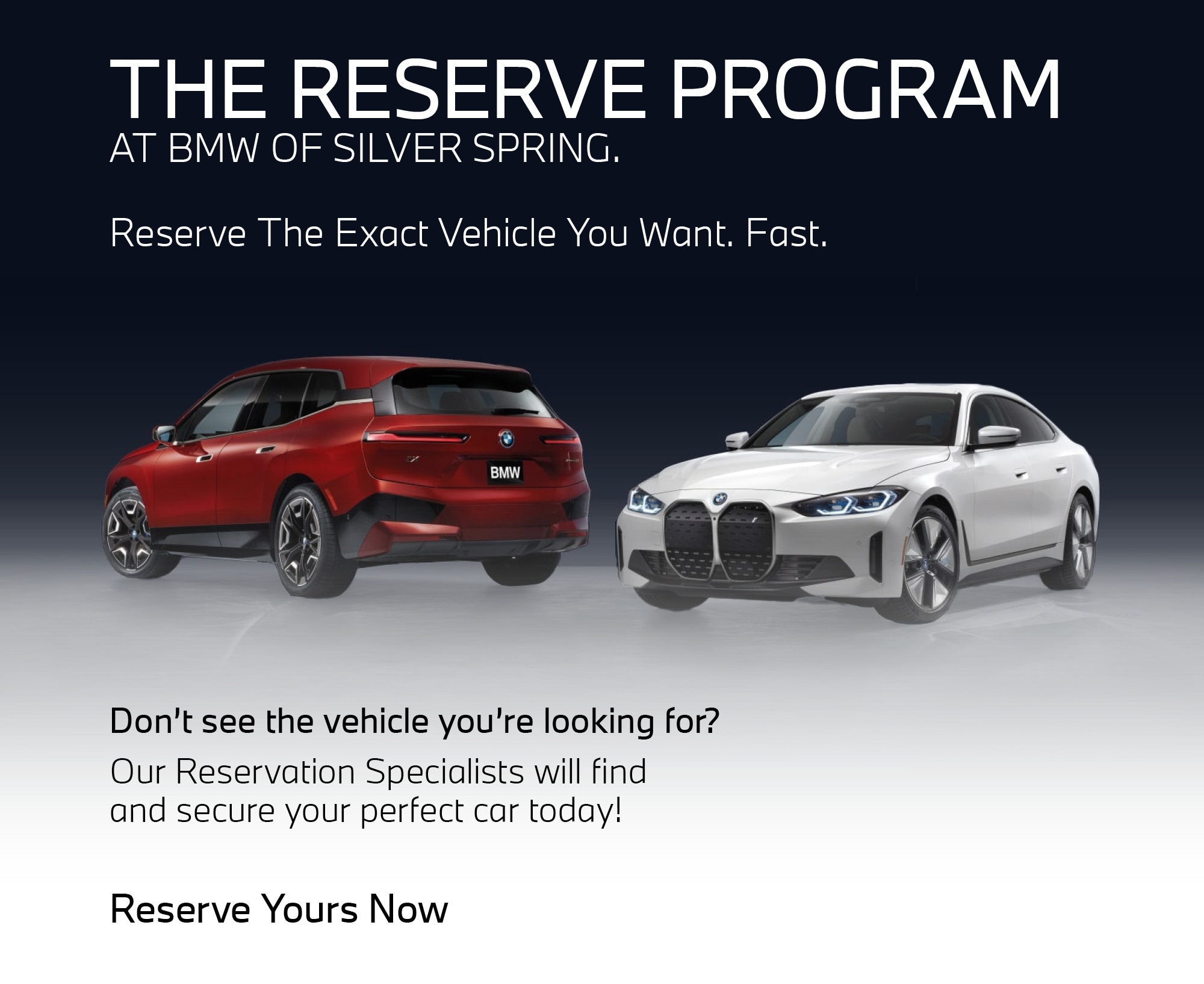 THE RESERVE PROGRAM
AT BMW OF SILVER SPRING.

Reserve The Exact Vehicle You Want. Fast.

BMW

Don't see the vehicle you're looking for?

Our Reservation Specialists will find and secure your perfect car today!

Reserve Yours Now